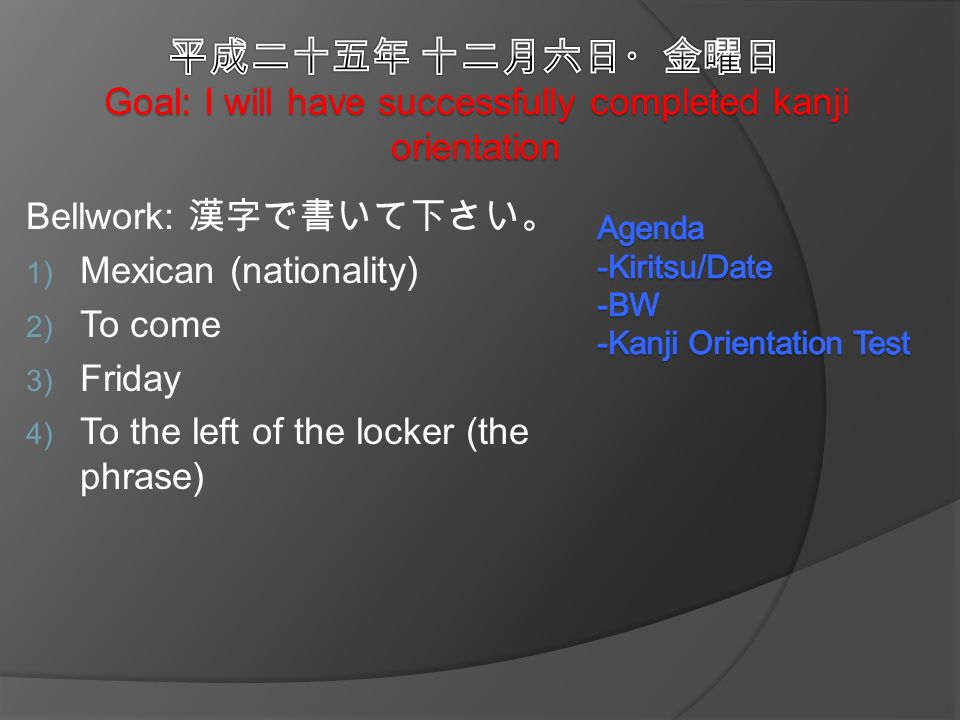 平成二十五年 十二月六日・ 金曜日
Goal: I will have successfully completed kanji orientation

Bellwork: 漢字で書いて下さい。
1) Mexican (nationality)
2) To come
3) Friday
4) To the left of the locker (the phrase)

Agenda
-Kiritsu/Date
-BW
-Kanji Orientation Test